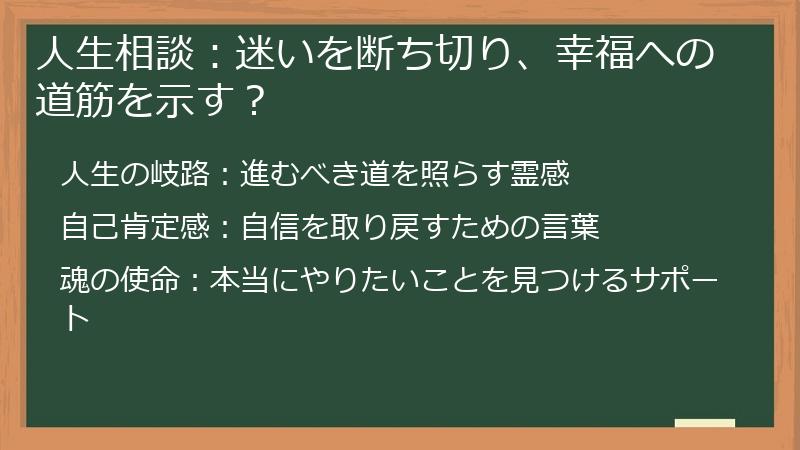 人生相談：迷いを断ち切り、幸福への道筋を示す？

人生の岐路：進むべき道を照らす霊感

自己肯定感：自信を取り戻すための言葉

魂の使命：本当にやりたいことを見つけるサポート